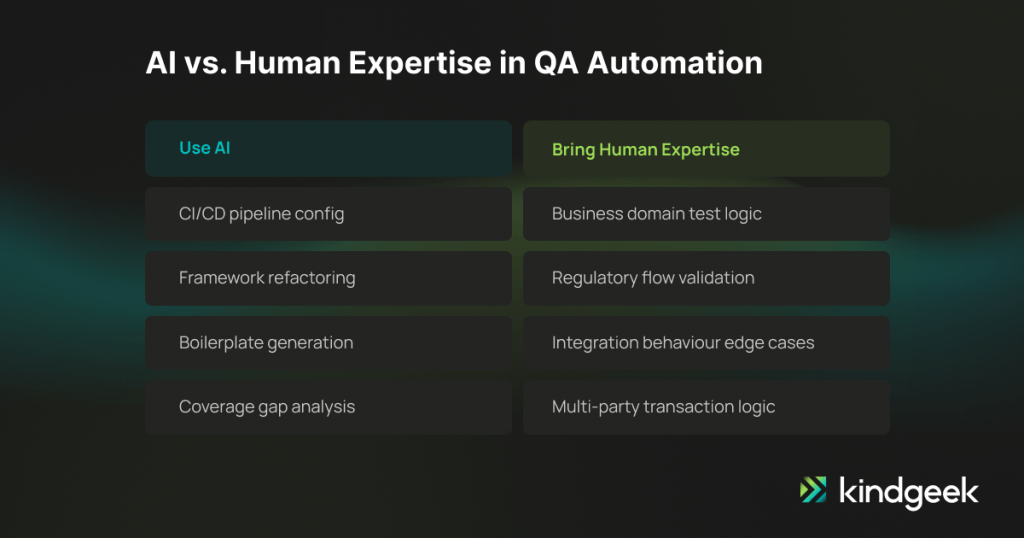 AI vs. Human Expertise in QA Automation

| Use AI | Bring Human Expertise |
|---|---|
| CI/CD pipeline config | Business domain test logic |
| Framework refactoring | Regulatory flow validation |
| Boilerplate generation | Integration behaviour edge cases |
| Coverage gap analysis | Multi-party transaction logic |

kindgeek